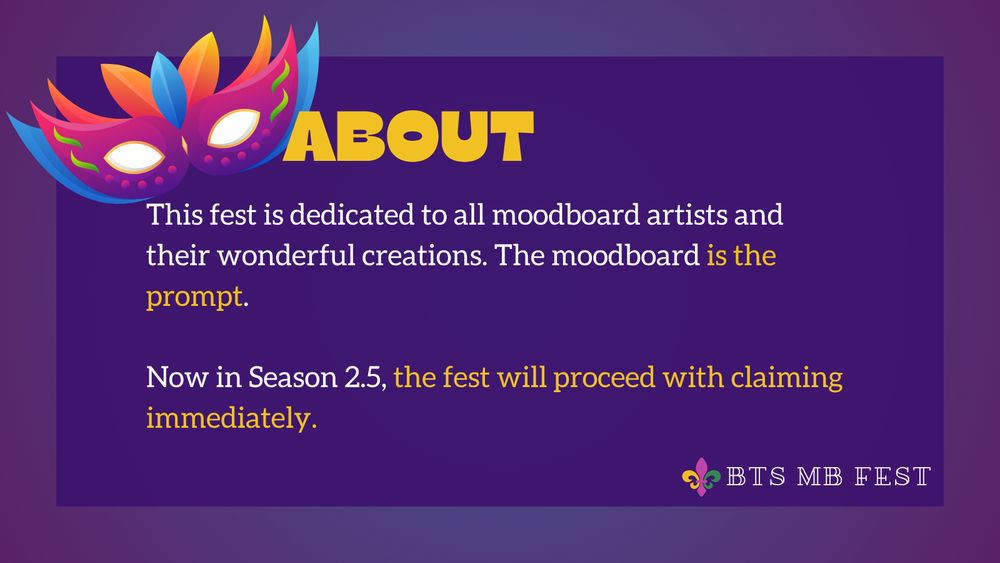 ABOUT

This fest is dedicated to all moodboard artists and their wonderful creations. The moodboard is the prompt.

Now in Season 2.5, the fest will proceed with claiming immediately.

BTS MB FEST